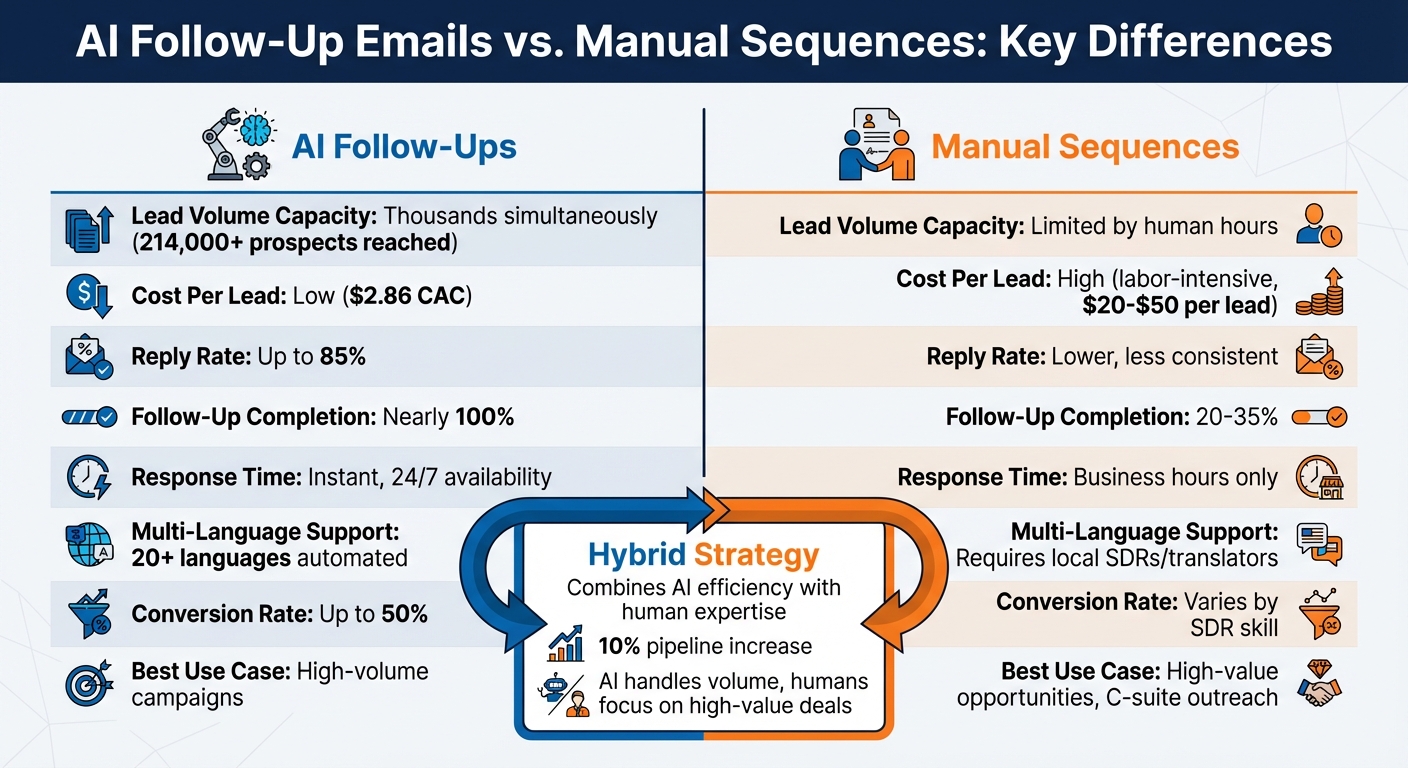 AI Follow-Up Emails vs. Manual Sequences: Key Differences

AI Follow-Ups

Lead Volume Capacity: Thousands simultaneously (214,000+ prospects reached)

Cost Per Lead: Low ($2.86 CAC)

Reply Rate: Up to 85%

Follow-Up Completion: Nearly 100%

Response Time: Instant, 24/7 availability

Multi-Language Support: 20+ languages automated

Conversion Rate: Up to 50%

Best Use Case: High-volume campaigns

Manual Sequences

Lead Volume Capacity: Limited by human hours

Cost Per Lead: High (labor-intensive, $20-$50 per lead)

Reply Rate: Lower, less consistent

Follow-Up Completion: 20-35%

Response Time: Business hours only

Multi-Language Support: Requires local SDRs/translators

Conversion Rate: Varies by SDR skill

Best Use Case: High-value opportunities, C-suite outreach

Hybrid Strategy
Combines AI efficiency with human expertise
10% pipeline increase
AI handles volume, humans focus on high-value deals